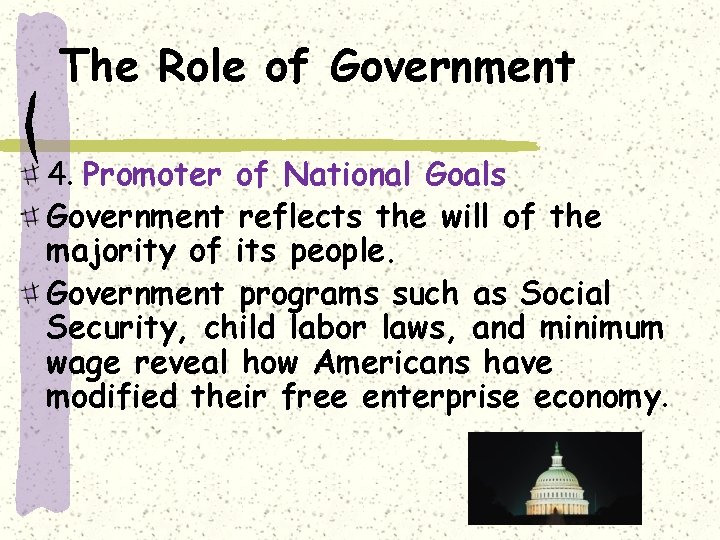 The Role of Government

4. Promoter of National Goals

Government reflects the will of the majority of its people.

Government programs such as Social Security, child labor laws, and minimum wage reveal how Americans have modified their free enterprise economy.